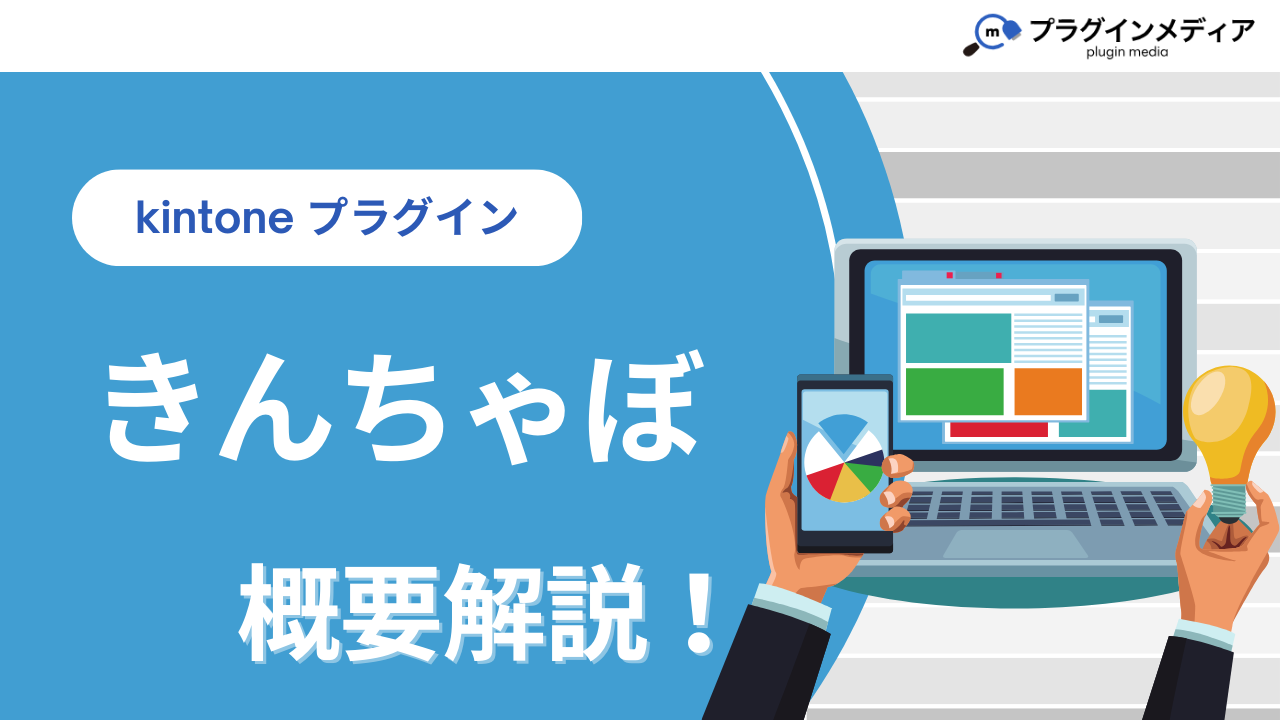 m プラグインメディア
plugin media

kintone プラグイン

きんちゃぼ

概要解説！